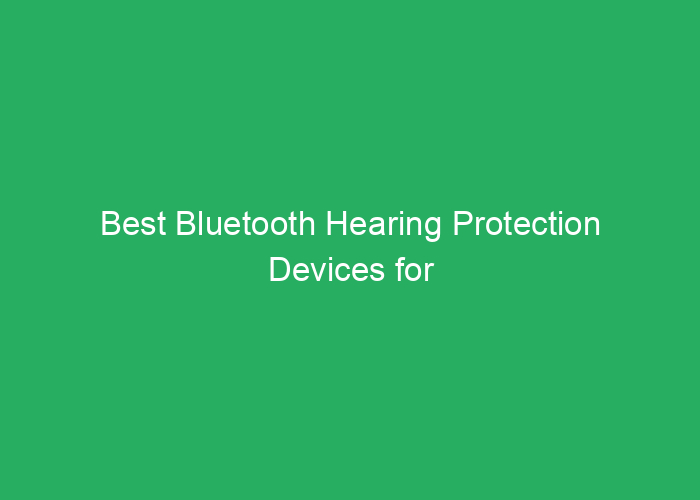 Best Bluetooth Hearing Protection Devices for